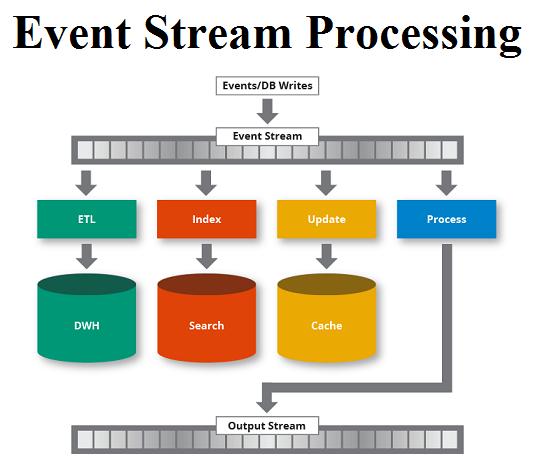 Event Stream Processing

Events/DB Writes

Event Stream

ETL

Index

Update

Process

DWH

Search

Cache

Output Stream